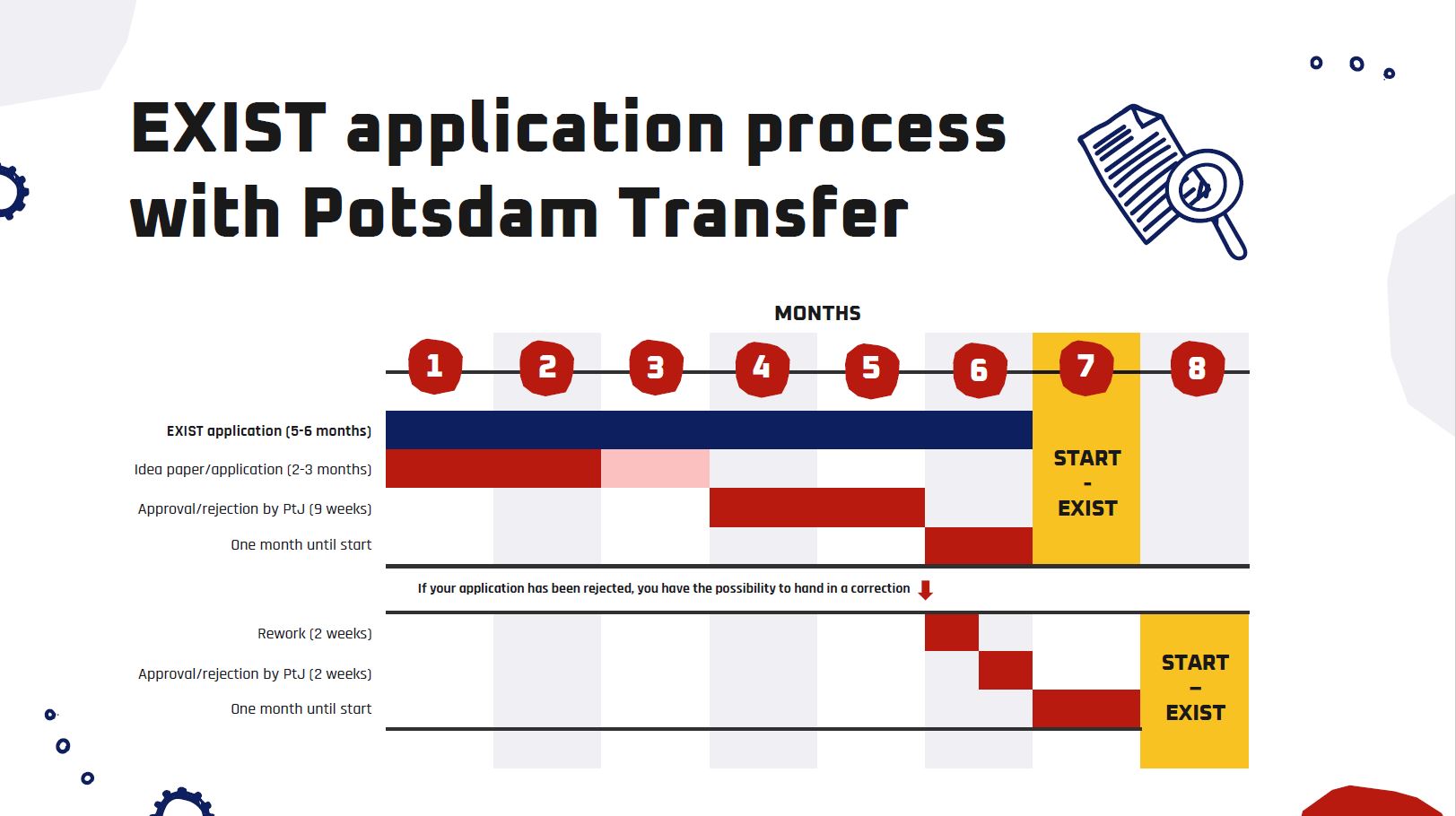 EXIST application process with Potsdam Transfer

MONTHS

1 2 3 4 5 6 7 8

EXIST application (5-6 months)

Idea paper/application (2-3 months)

Approval/rejection by PtJ (9 weeks)

One month until start

START
-
EXIST

If your application has been rejected, you have the possibility to hand in a correction

Rework (2 weeks)

Approval/rejection by PtJ (2 weeks)

One month until start

START
–
EXIST